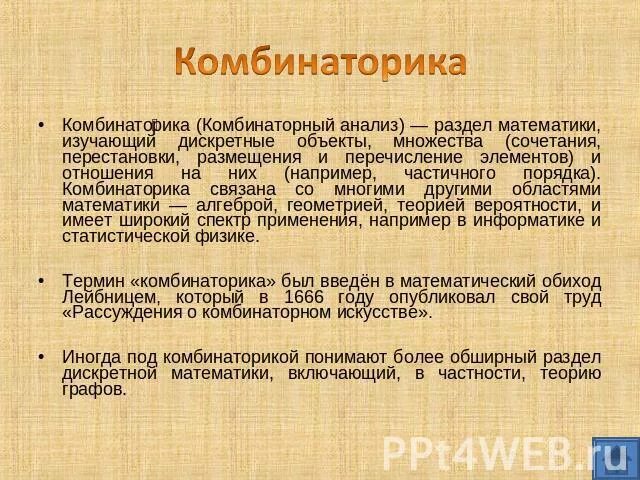 Комбинаторика

• Комбинаторика (Комбинаторный анализ) — раздел математики, изучающий дискретные объекты, множества (сочетания, перестановки, размещения и перечисление элементов) и отношения на них (например, частичного порядка). Комбинаторика связана со многими другими областями математики — алгеброй, геометрией, теорией вероятности, и имеет широкий спектр применения, например в информатике и статистической физике.

• Термин «комбинаторика» был введён в математический обиход Лейбницем, который в 1666 году опубликовал свой труд «Рассуждения о комбинаторном искусстве».

• Иногда под комбинаторикой понимают более обширный раздел дискретной математики, включающий, в частности, теорию графов.

PPt4WEB.ru